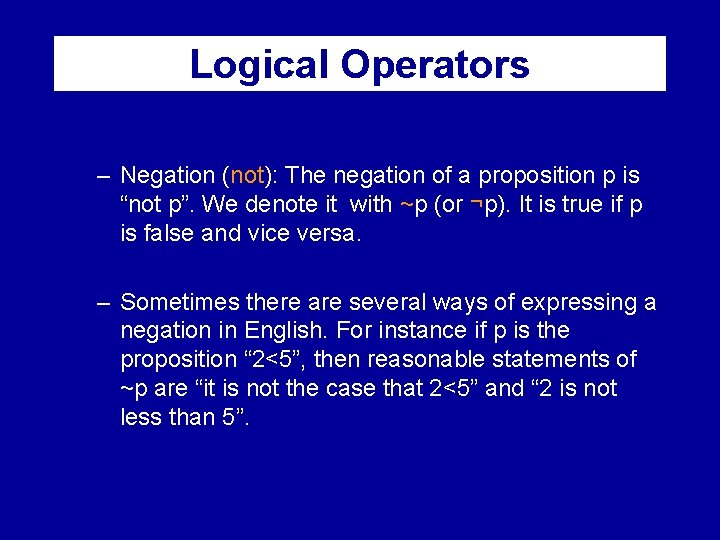 Logical Operators

– Negation (not): The negation of a proposition p is “not p”. We denote it with ~p (or ¬p). It is true if p is false and vice versa.

– Sometimes there are several ways of expressing a negation in English. For instance if p is the proposition “2<5”, then reasonable statements of ~p are “it is not the case that 2<5” and “2 is not less than 5”.